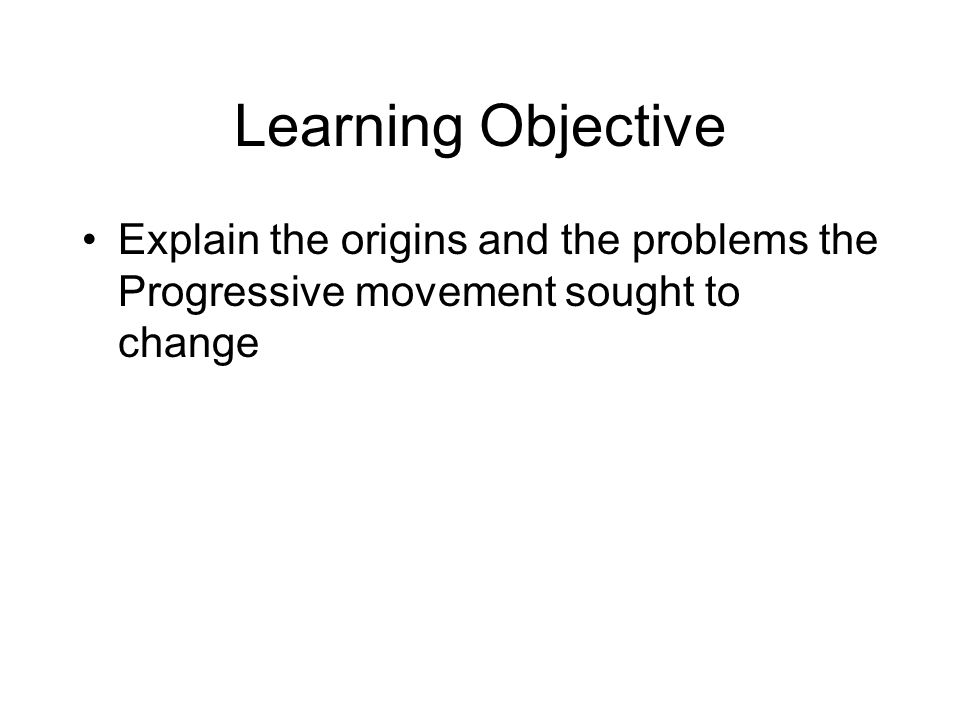 Learning Objective

• Explain the origins and the problems the Progressive movement sought to change